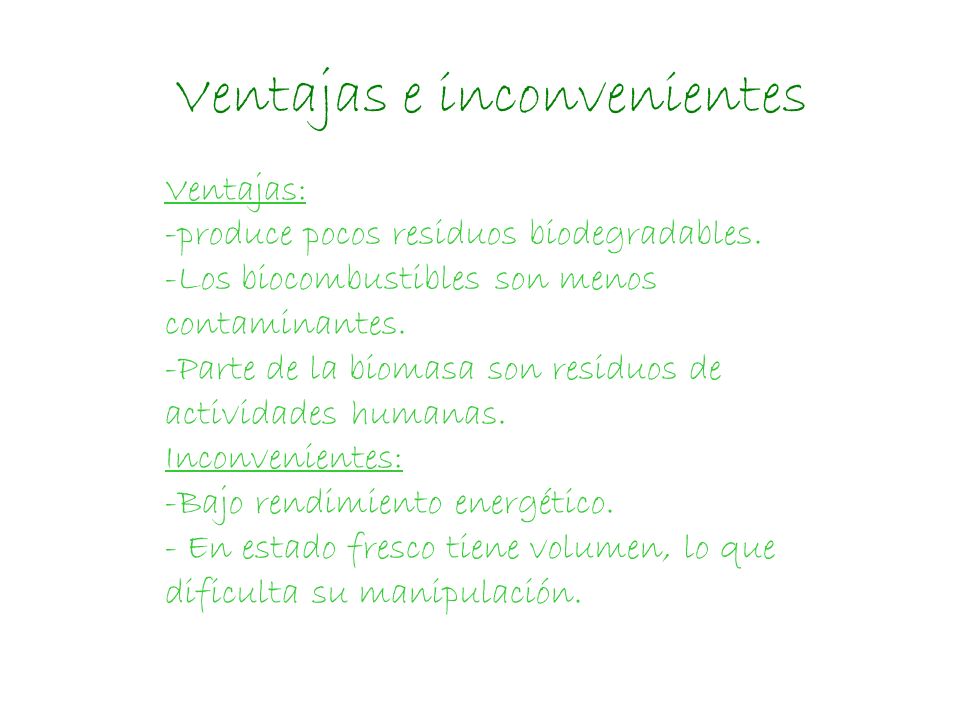 Ventajas e inconvenientes

Ventajas:
-produce pocos residuos biodegradables.
-Los biocombustibles son menos contaminantes.
-Parte de la biomasa son residuos de actividades humanas.
Inconvenientes:
-Bajo rendimiento energético.
- En estado fresco tiene volumen, lo que dificulta su manipulación.